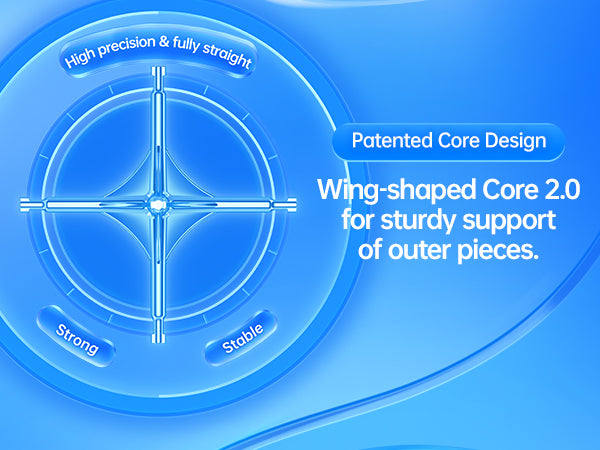 High precision & fully straight

Strong

Stable

Patented Core Design

Wing-shaped Core 2.0 for sturdy support of outer pieces.